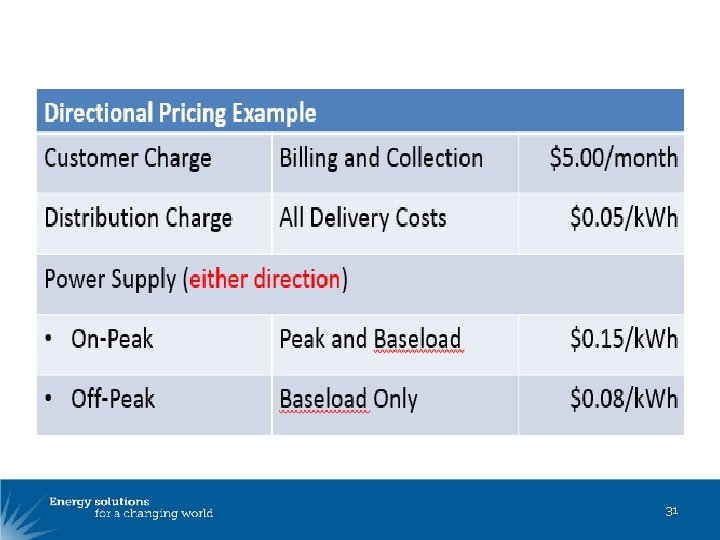 | Directional Pricing Example | | |
|---|---|---|
| Customer Charge | Billing and Collection | \$5.00/month |
| Distribution Charge | All Delivery Costs | \$0.05/kWh |
| Power Supply (either direction) | | |
| • On-Peak | Peak and Baseload | \$0.15/kWh |
| • Off-Peak | Baseload Only | \$0.08/kWh |

Energy solutions for a changing world

31